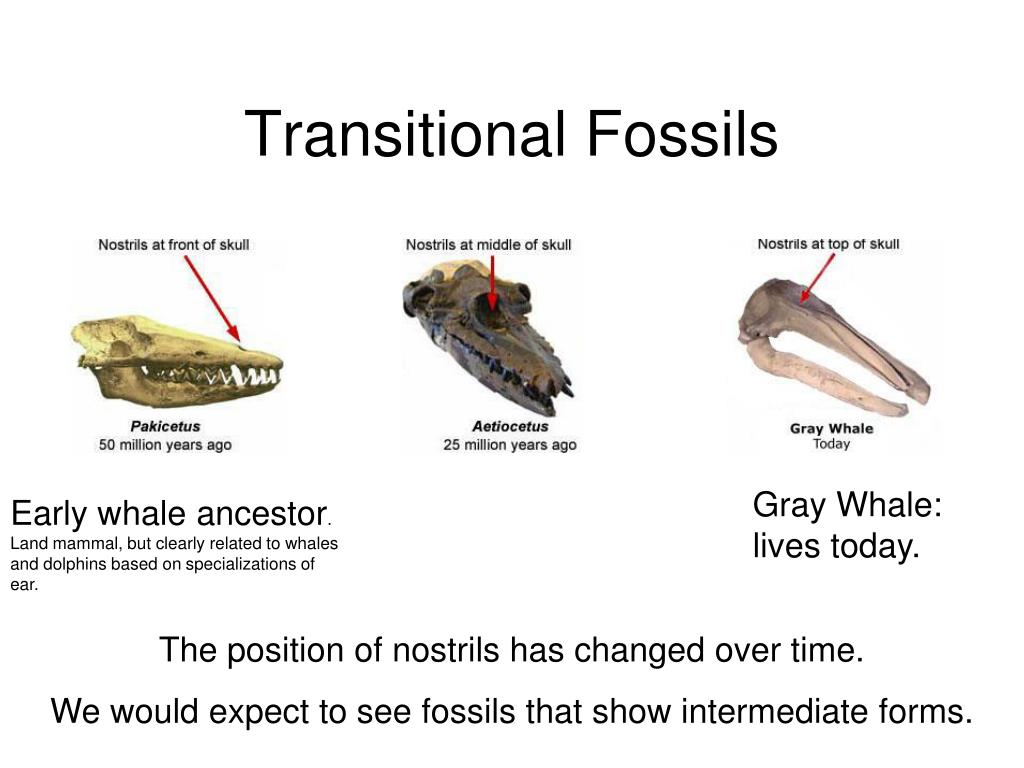 Transitional Fossils

Nostrils at front of skull

Pakicetus
50 million years ago

Nostrils at middle of skull

Aetiocetus
25 million years ago

Nostrils at top of skull

Gray Whale
Today

Early whale ancestor. Land mammal, but clearly related to whales and dolphins based on specializations of ear.

Gray Whale: lives today.

The position of nostrils has changed over time.

We would expect to see fossils that show intermediate forms.